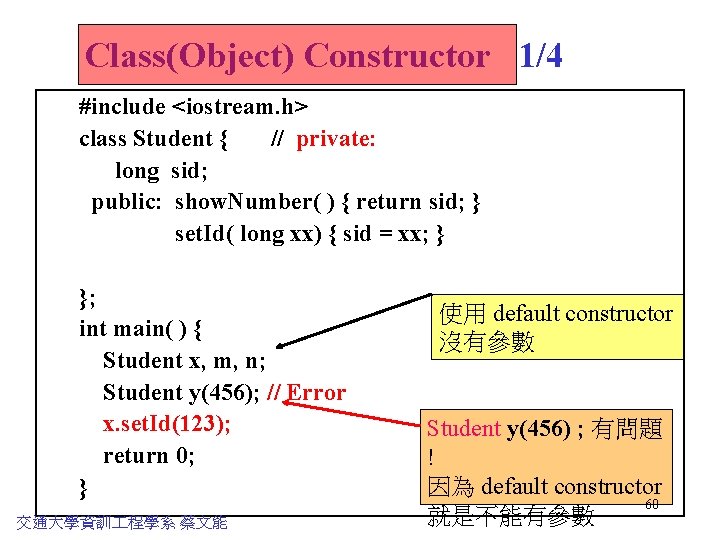 Class(Object) Constructor 1/4

#include <iostream.h>
class Student { // private:
long sid;
public: showNumber( ) { return sid; }
setId( long xx) { sid = xx; }

};
int main( ) {
Student x, m, n;
Student y(456); // Error
x.setId(123);
return 0;
}

使用 default constructor
沒有參數

Student y(456) ; 有問題
!
因為 default constructor
就是不能有參數

60

交通大學資訊工程學系 蔡文能